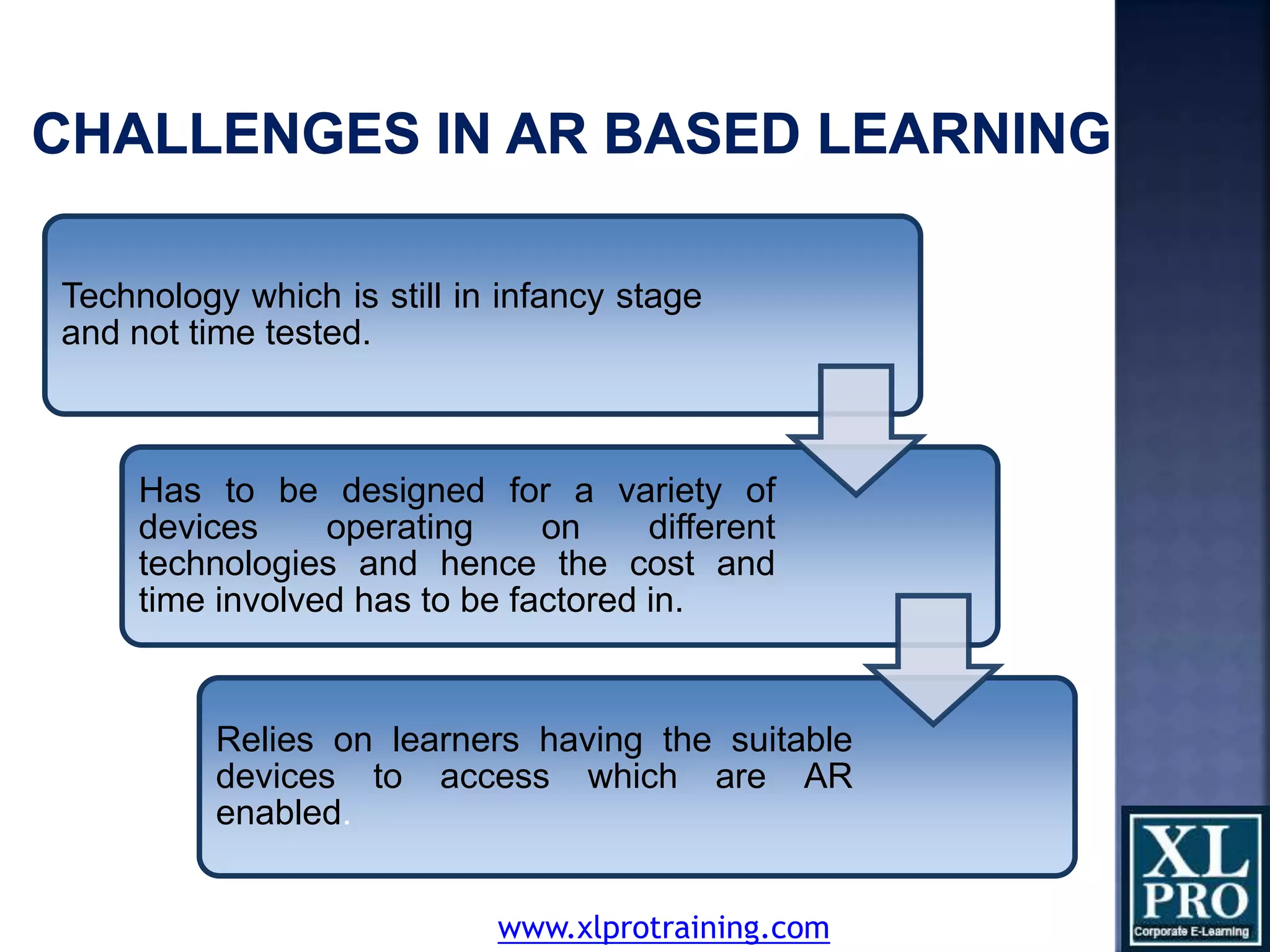 CHALLENGES IN AR BASED LEARNING

Technology which is still in infancy stage and not time tested.

Has to be designed for a variety of devices operating on different technologies and hence the cost and time involved has to be factored in.

Relies on learners having the suitable devices to access which are AR enabled.

www.xlprotraining.com

XL PRO
Corporate E-Learning